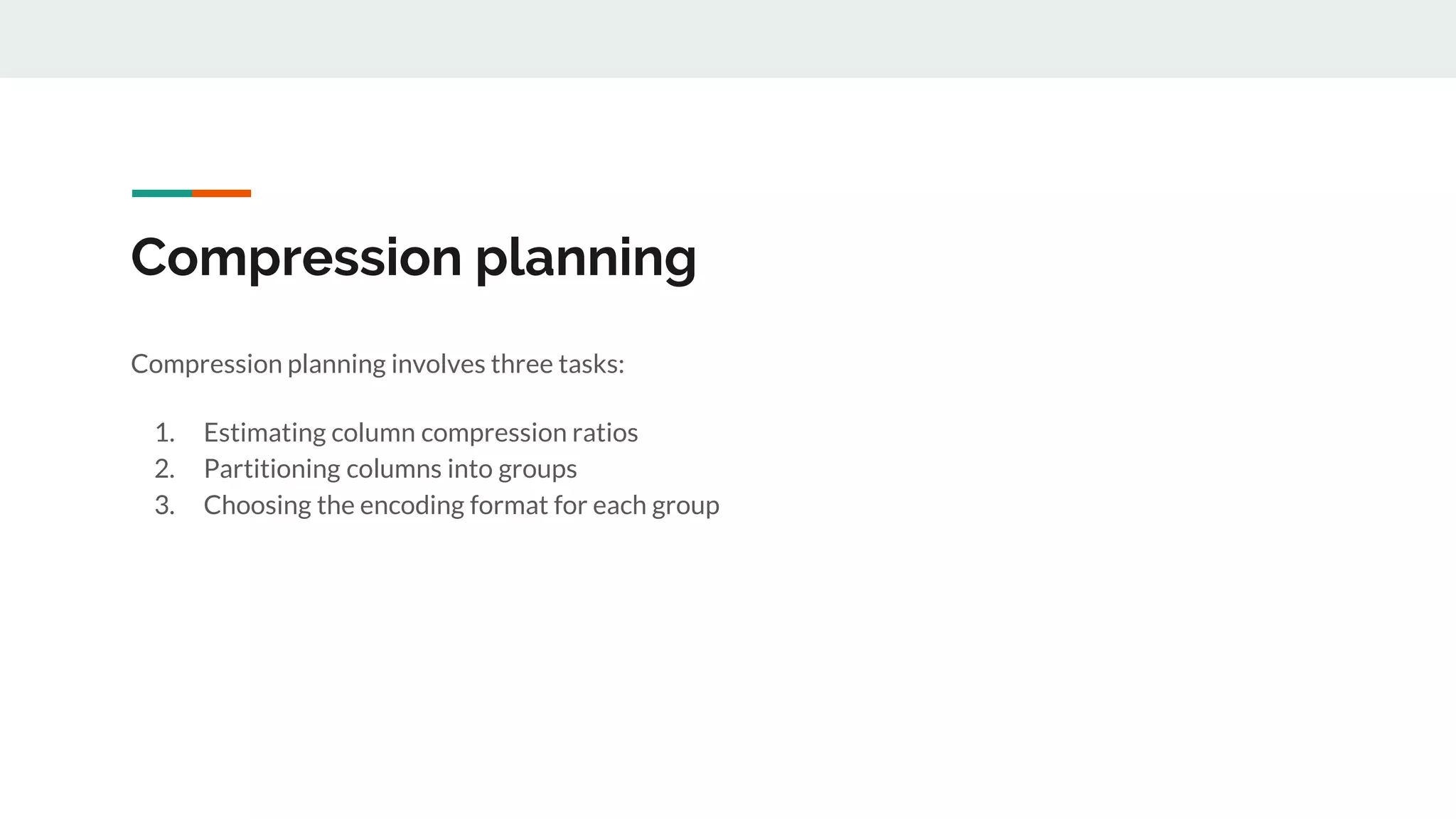 Compression planning

Compression planning involves three tasks:

1. Estimating column compression ratios
2. Partitioning columns into groups
3. Choosing the encoding format for each group